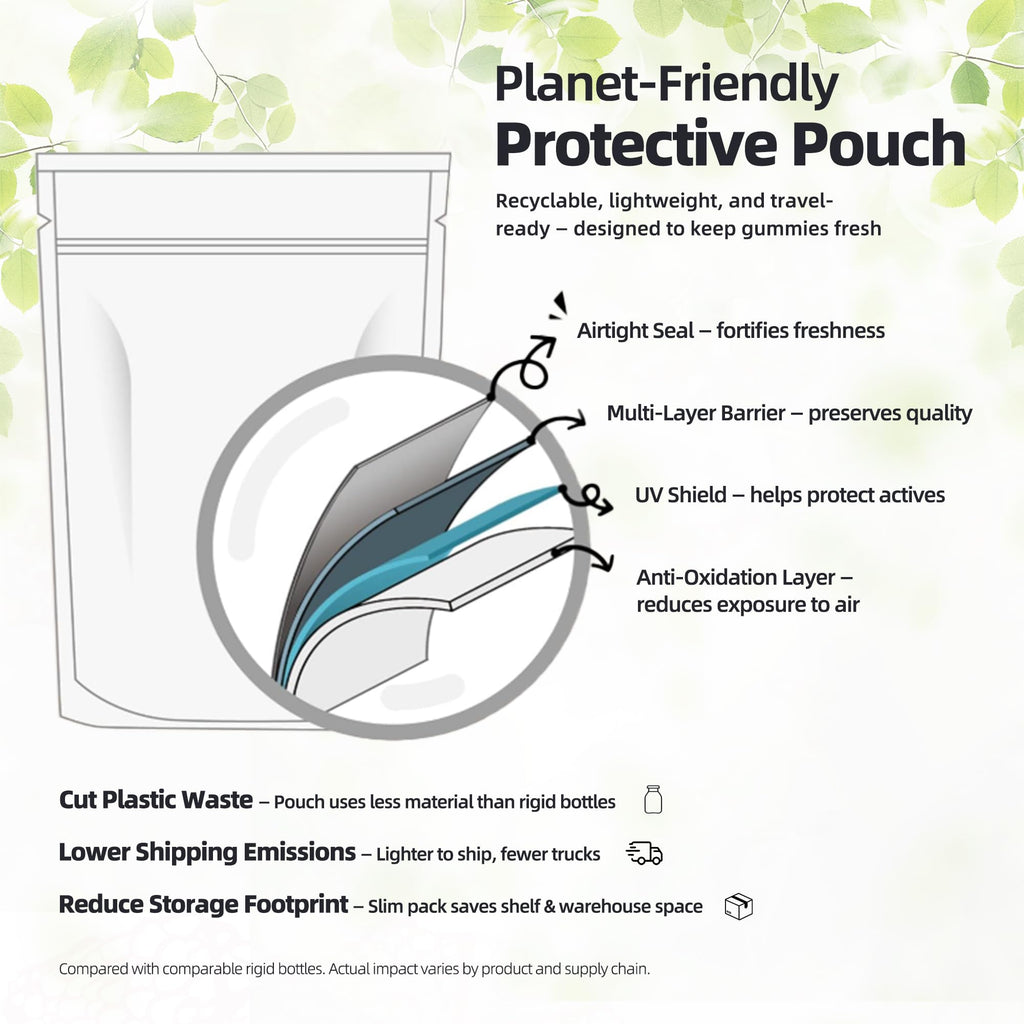 Planet-Friendly
Protective Pouch

Recyclable, lightweight, and travel-ready – designed to keep gummies fresh

Airtight Seal – fortifies freshness

Multi-Layer Barrier – preserves quality

UV Shield – helps protect actives

Anti-Oxidation Layer – reduces exposure to air

Cut Plastic Waste – Pouch uses less material than rigid bottles

Lower Shipping Emissions – Lighter to ship, fewer trucks

Reduce Storage Footprint – Slim pack saves shelf & warehouse space

Compared with comparable rigid bottles. Actual impact varies by product and supply chain.